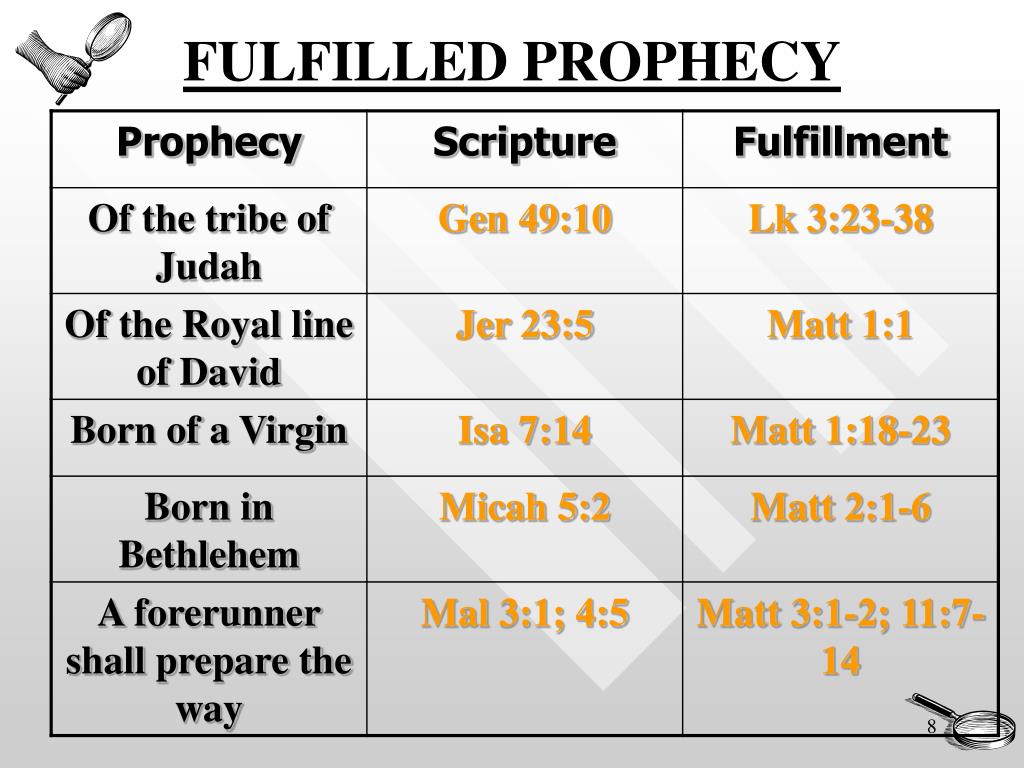 FULFILLED PROPHECY

| Prophecy | Scripture | Fulfillment |
|---|---|---|
| Of the tribe of Judah | Gen 49:10 | Lk 3:23-38 |
| Of the Royal line of David | Jer 23:5 | Matt 1:1 |
| Born of a Virgin | Isa 7:14 | Matt 1:18-23 |
| Born in Bethlehem | Micah 5:2 | Matt 2:1-6 |
| A forerunner shall prepare the way | Mal 3:1; 4:5 | Matt 3:1-2; 11:7-14 |

8